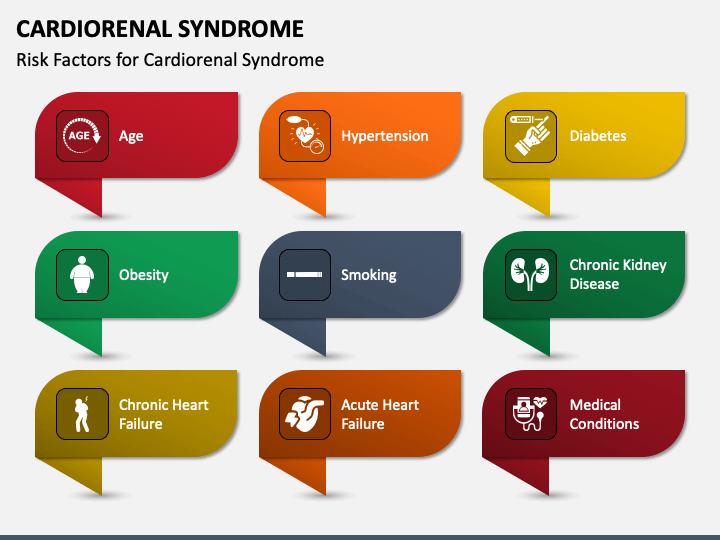 CARDIORENAL SYNDROME

Risk Factors for Cardiorenal Syndrome

AGE Age

Hypertension

Diabetes

Obesity

Smoking

Chronic Kidney Disease

Chronic Heart Failure

Acute Heart Failure

Medical Conditions